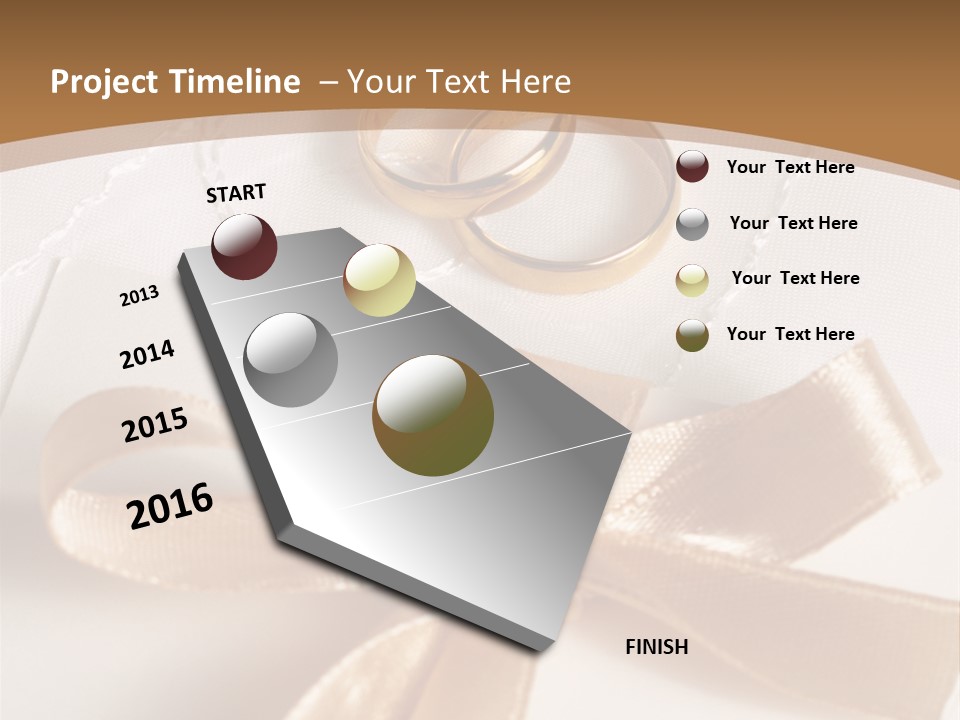 Project Timeline – Your Text Here

START

2013

2014

2015

2016

FINISH

Your Text Here

Your Text Here

Your Text Here

Your Text Here